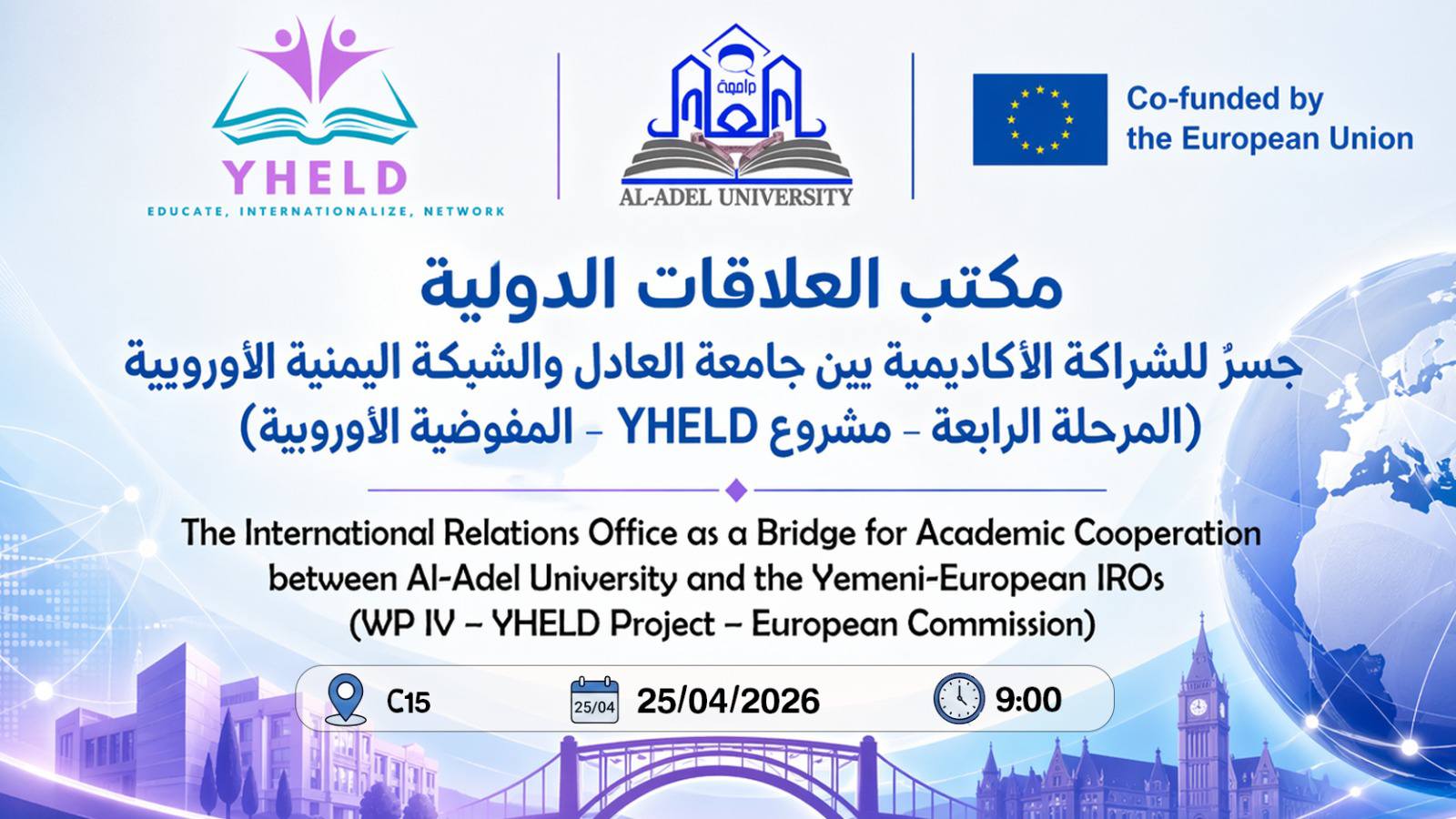 YHELD
EDUCATE, INTERNATIONALIZE, NETWORK

جامعة العادل
AL-ADEL UNIVERSITY

Co-funded by the European Union

مكتب العلاقات الدولية
جسرٌ للشراكة الأكاديمية بين جامعة العادل والشبكة اليمنية الأوروبية
(المرحلة الرابعة - مشروع YHELD - المفوضية الأوروبية)

The International Relations Office as a Bridge for Academic Cooperation between Al-Adel University and the Yemeni-European IROs
(WP IV – YHELD Project – European Commission)

C15
25/04
25/04/2026
9:00